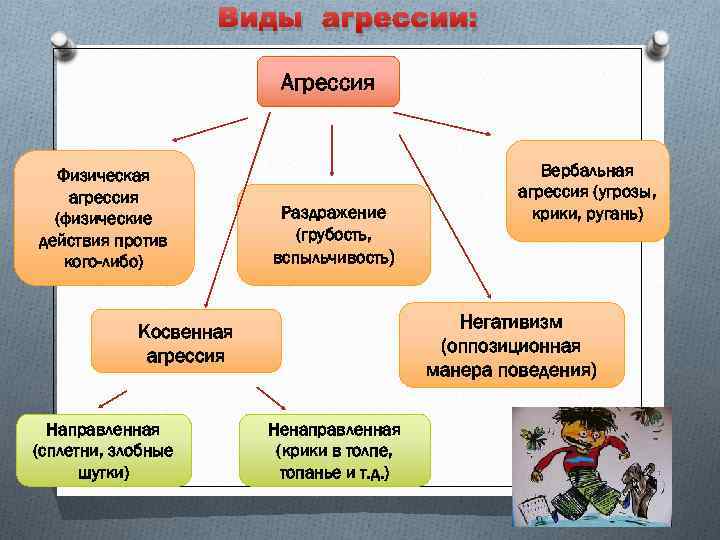 Виды агрессии:

Агрессия

Физическая агрессия (физические действия против кого-либо)

Раздражение (грубость, вспыльчивость)

Вербальная агрессия (угрозы, крики, ругань)

Косвенная агрессия

Негативизм (оппозиционная манера поведения)

Направленная (сплетни, злобные шутки)

Ненаправленная (крики в толпе, топанье и т.д.)